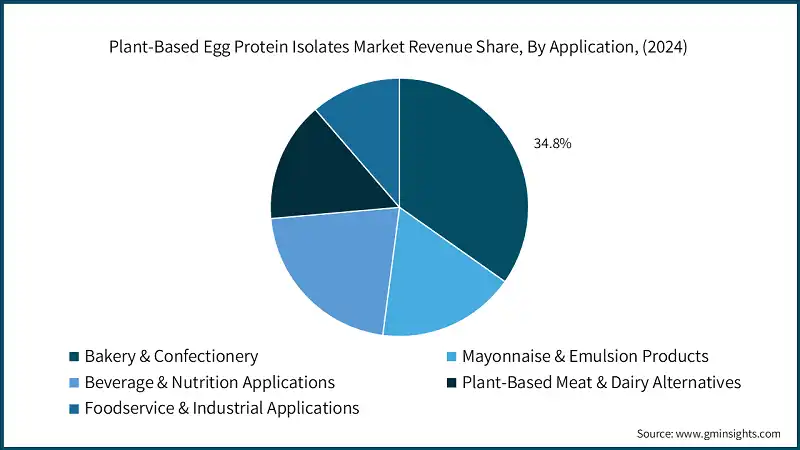 Plant-Based Egg Protein Isolates Market Revenue Share, By Application, (2024)

34.8%

Bakery & Confectionery
Mayonnaise & Emulsion Products
Beverage & Nutrition Applications
Plant-Based Meat & Dairy Alternatives
Foodservice & Industrial Applications

Source: www.gminsights.com